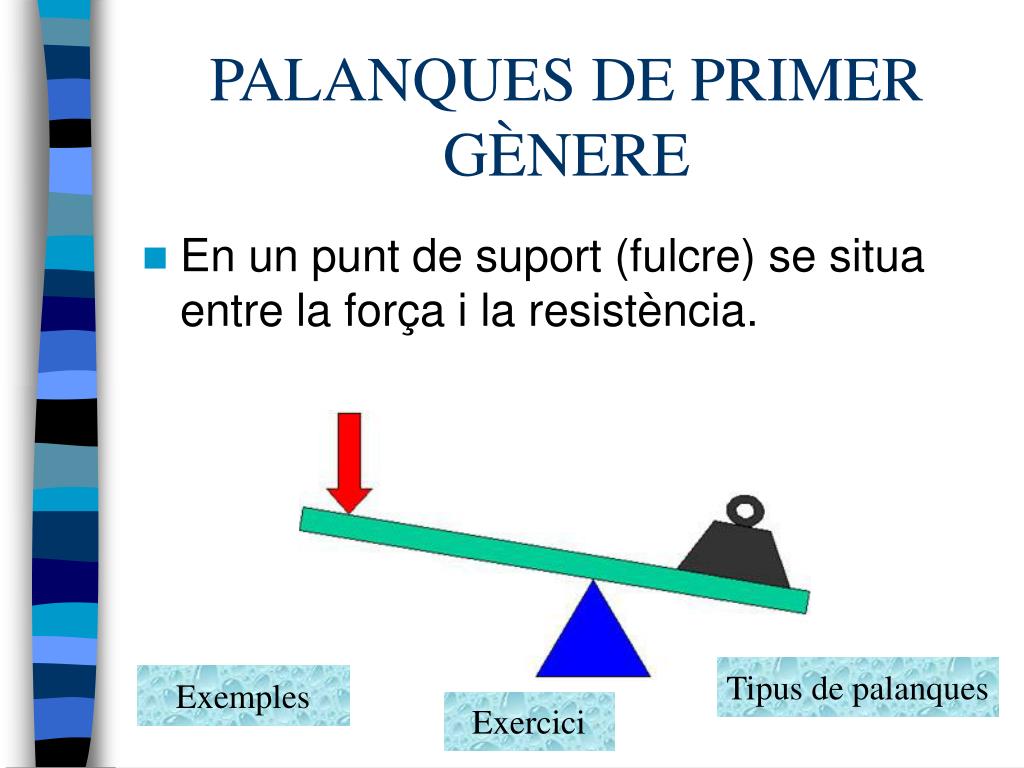 PALANQUES DE PRIMER GÈNERE

En un punt de suport (fulcre) se situa entre la força i la resistència.

Exemples

Exercici

Tipus de palanques